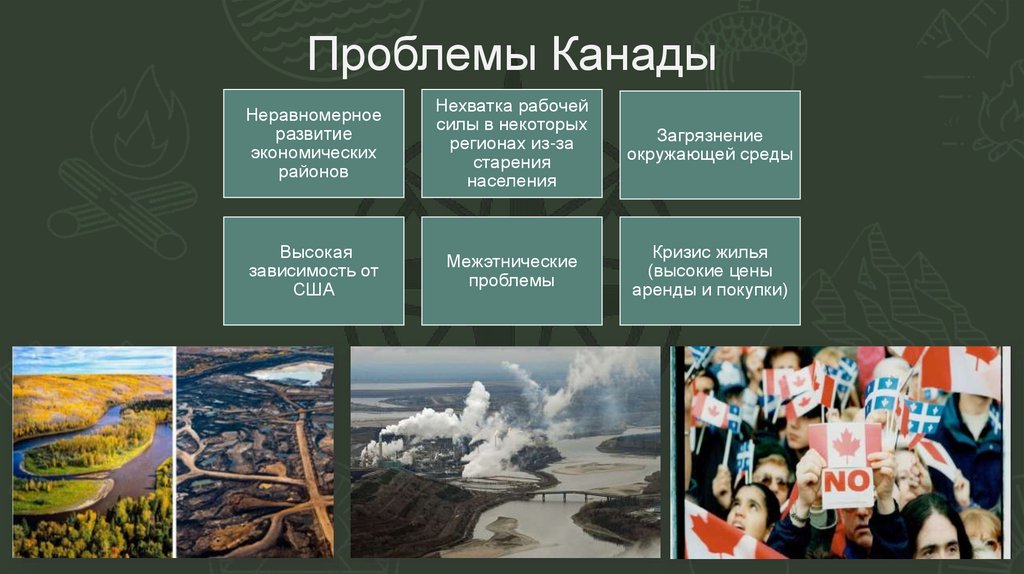 Проблемы Канады

Неравномерное развитие экономических районов

Нехватка рабочей силы в некоторых регионах из-за старения населения

Загрязнение окружающей среды

Высокая зависимость от США

Межэтнические проблемы

Кризис жилья (высокие цены аренды и покупки)

NO